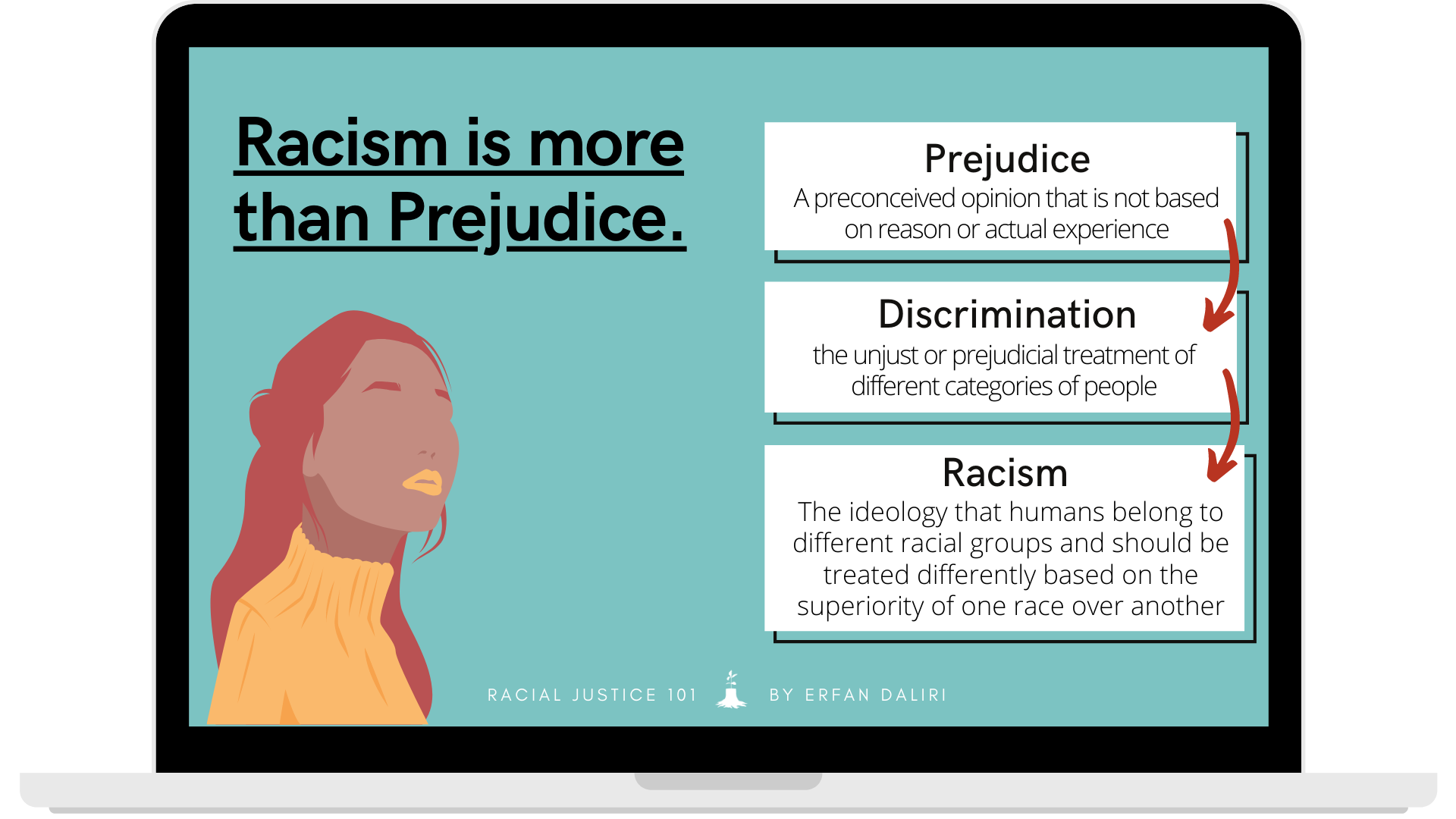 Racism is more than Prejudice.

Prejudice
A preconceived opinion that is not based on reason or actual experience

Discrimination
the unjust or prejudicial treatment of different categories of people

Racism
The ideology that humans belong to different racial groups and should be treated differently based on the superiority of one race over another

RACIAL JUSTICE 101 BY ERFAN DALIRI